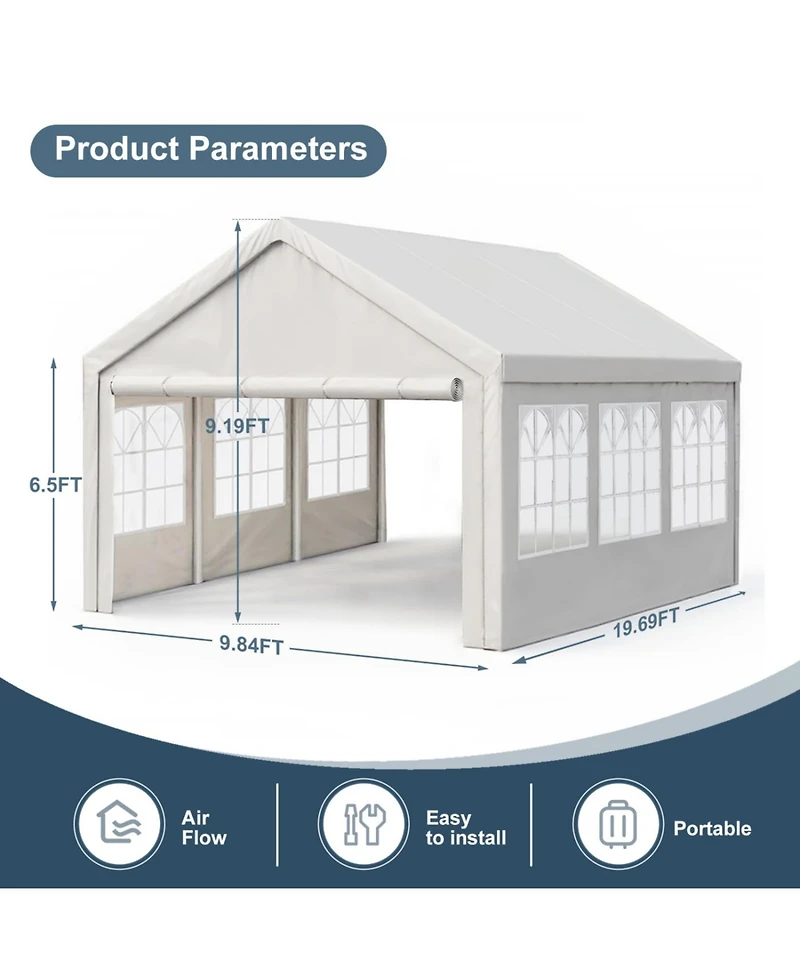 Product Parameters

9.19FT

6.5FT

9.84FT

19.69FT

Air Flow

Easy to install

Portable